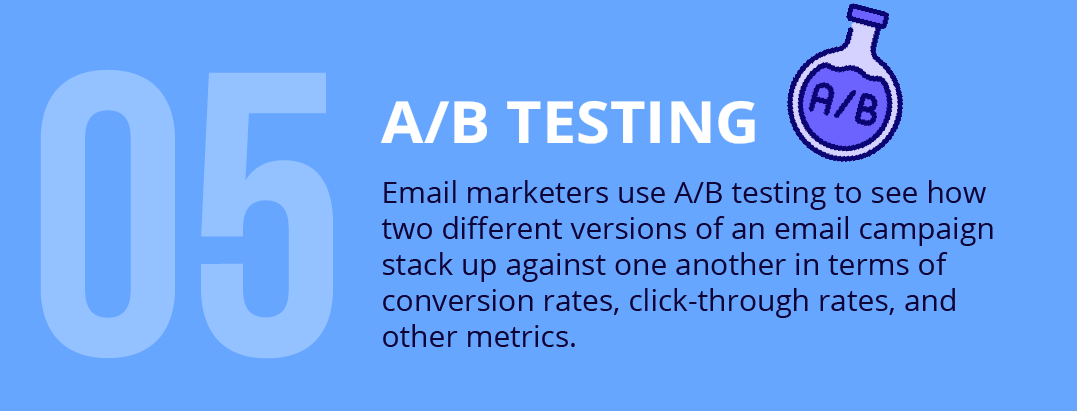 05

A/B TESTING

A/B

Email marketers use A/B testing to see how two different versions of an email campaign stack up against one another in terms of conversion rates, click-through rates, and other metrics.